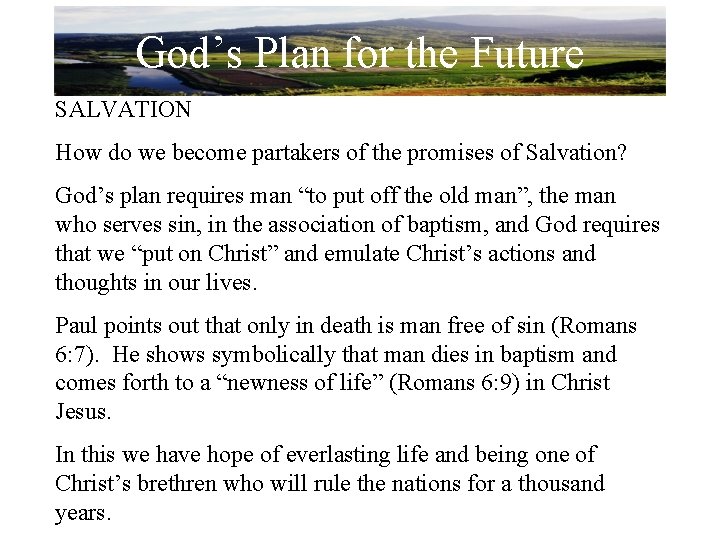 God’s Plan for the Future

SALVATION

How do we become partakers of the promises of Salvation?

God’s plan requires man “to put off the old man”, the man who serves sin, in the association of baptism, and God requires that we “put on Christ” and emulate Christ’s actions and thoughts in our lives.

Paul points out that only in death is man free of sin (Romans 6:7). He shows symbolically that man dies in baptism and comes forth to a “newness of life” (Romans 6:9) in Christ Jesus.

In this we have hope of everlasting life and being one of Christ’s brethren who will rule the nations for a thousand years.